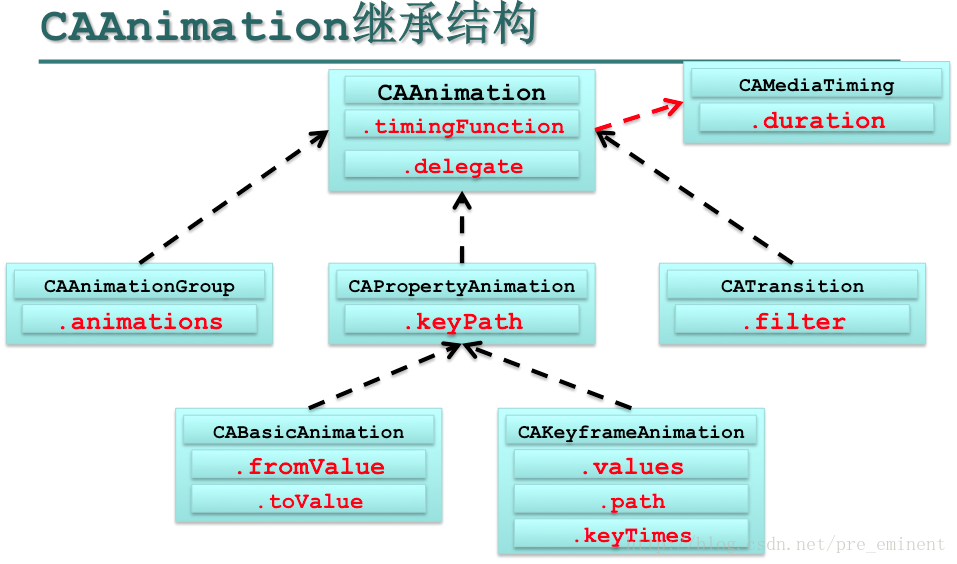 CAAnimation继承结构

CAAnimation
.timingFunction
.delegate

CAMediaTiming
.duration

CAAnimationGroup
.animations

CAPropertyAnimation
.keyPath

CATransition
.filter

CABasicAnimation
.fromValue
.toValue

CAKeyframeAnimation
.values
.path
.keyTimes

http://blog.csdn.net/pre_eminent